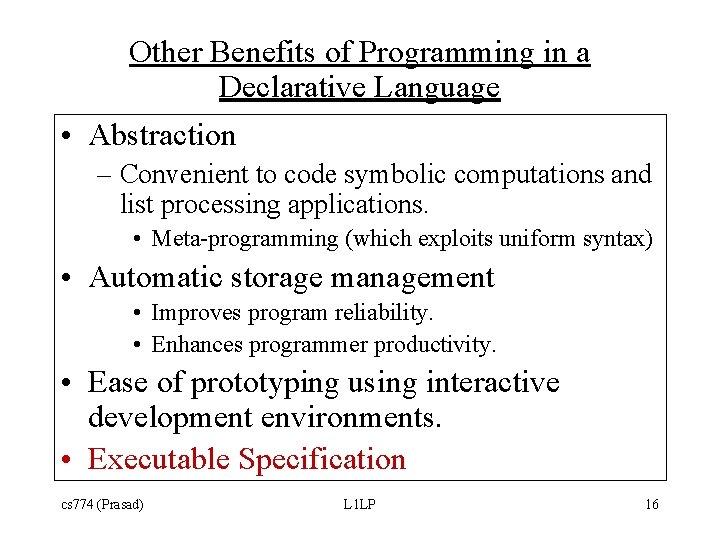 Other Benefits of Programming in a Declarative Language

• Abstraction
– Convenient to code symbolic computations and list processing applications.
• Meta-programming (which exploits uniform syntax)
• Automatic storage management
• Improves program reliability.
• Enhances programmer productivity.
• Ease of prototyping using interactive development environments.
• Executable Specification

cs774 (Prasad) L1LP 16